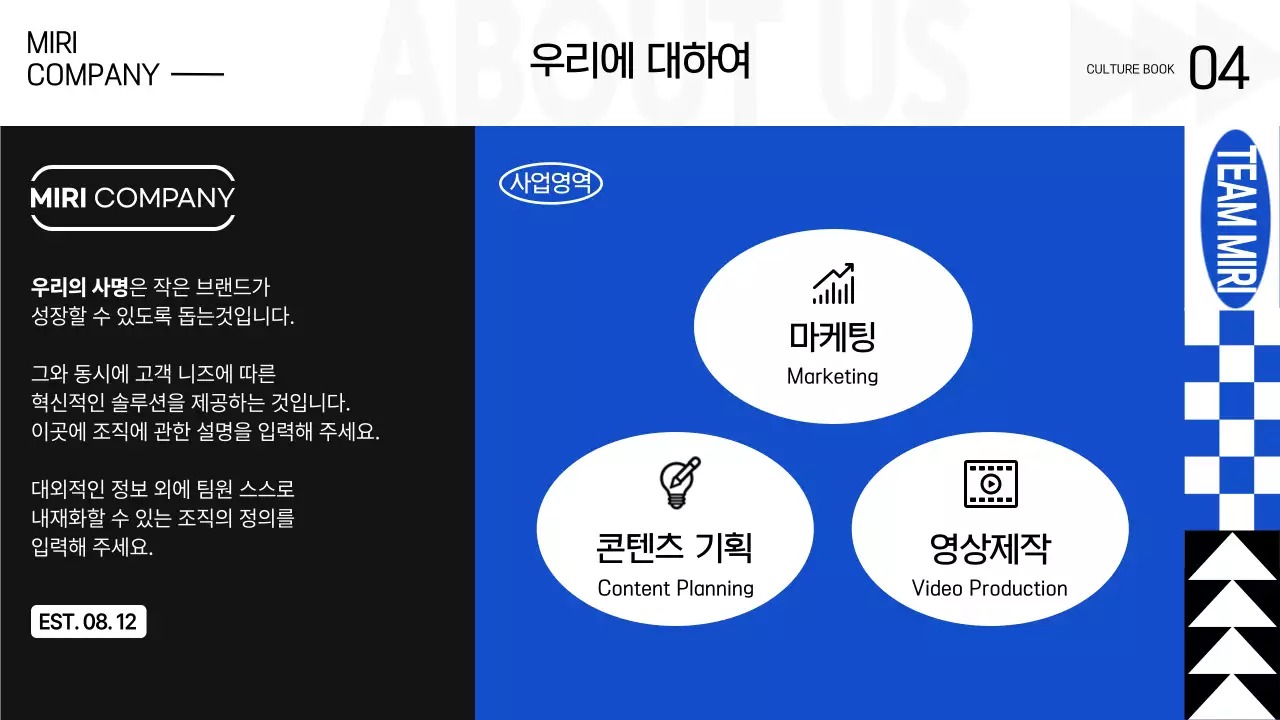 MIRI
COMPANY

ABOUT US

우리에 대하여

CULTURE BOOK 04

MIRI COMPANY

우리의 사명은 작은 브랜드가 성장할 수 있도록 돕는것입니다.

그와 동시에 고객 니즈에 따른 혁신적인 솔루션을 제공하는 것입니다. 이곳에 조직에 관한 설명을 입력해 주세요.

대외적인 정보 외에 팀원 스스로 내재화할 수 있는 조직의 정의를 입력해 주세요.

EST. 08. 12

사업영역

마케팅
Marketing

콘텐츠 기획
Content Planning

영상제작
Video Production

TEAM MIRI